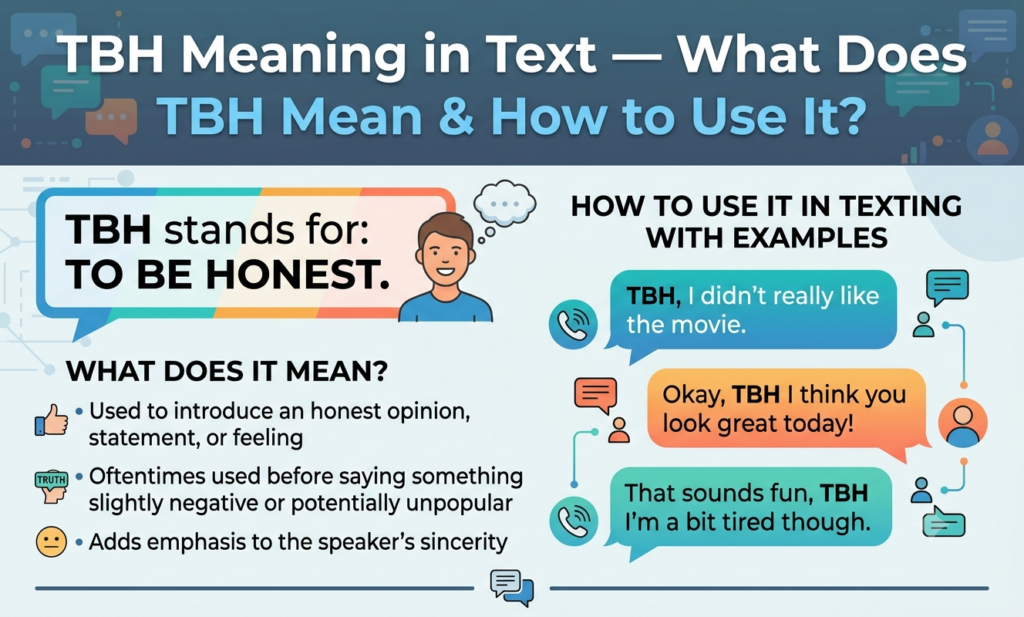 TBH Meaning in Text — What Does TBH Mean & How to Use It?

TBH stands for: TO BE HONEST.

WHAT DOES IT MEAN?

• Used to introduce an honest opinion, statement, or feeling

TRUTH

• Oftentimes used before saying something slightly negative or potentially unpopular

• Adds emphasis to the speaker's sincerity

HOW TO USE IT IN TEXTING WITH EXAMPLES

TBH, I didn't really like the movie.

Okay, TBH I think you look great today!

That sounds fun, TBH I'm a bit tired though.